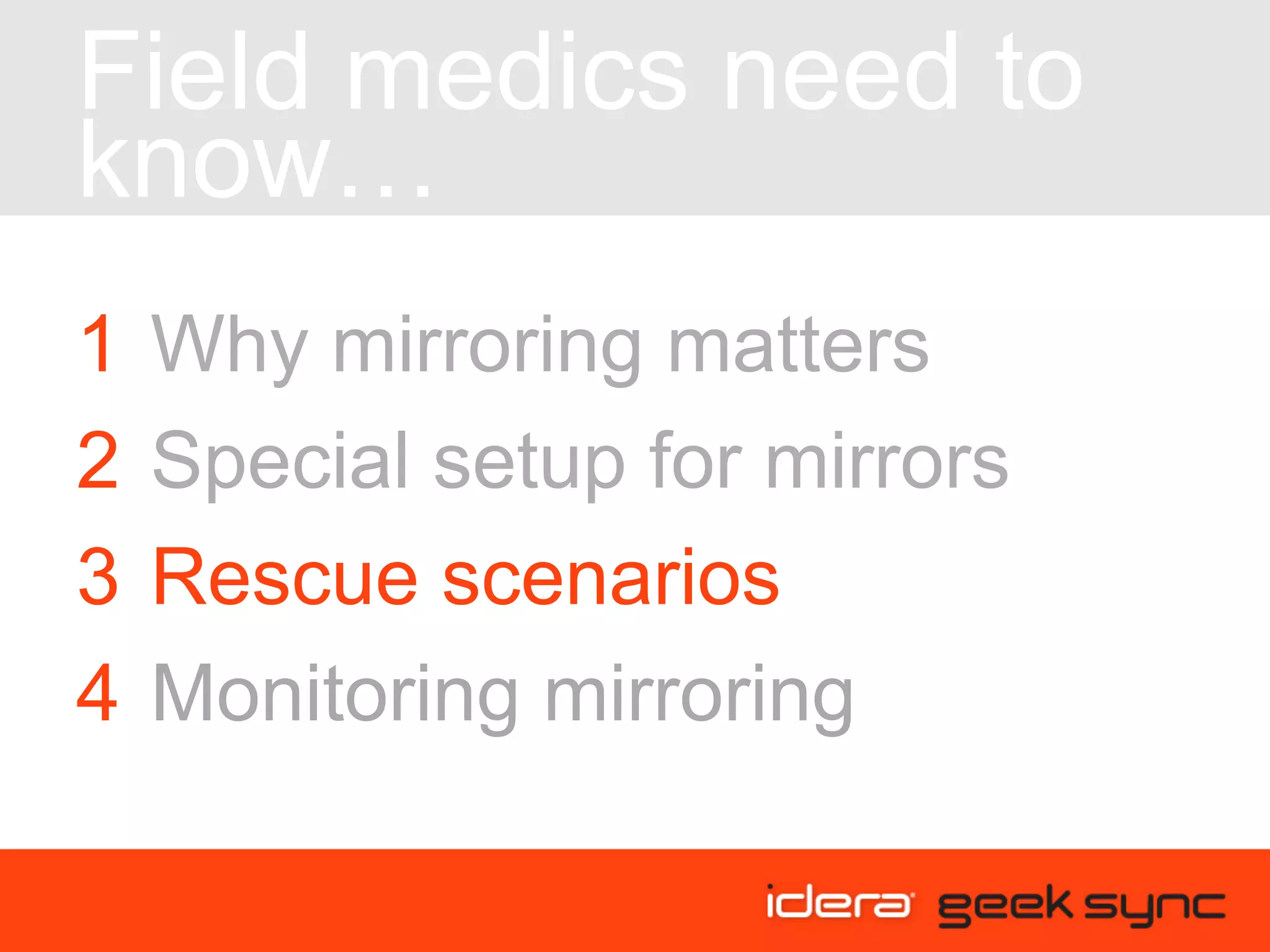 Field medics need to know…

1 Why mirroring matters

2 Special setup for mirrors

3 Rescue scenarios

4 Monitoring mirroring

idera geek sync